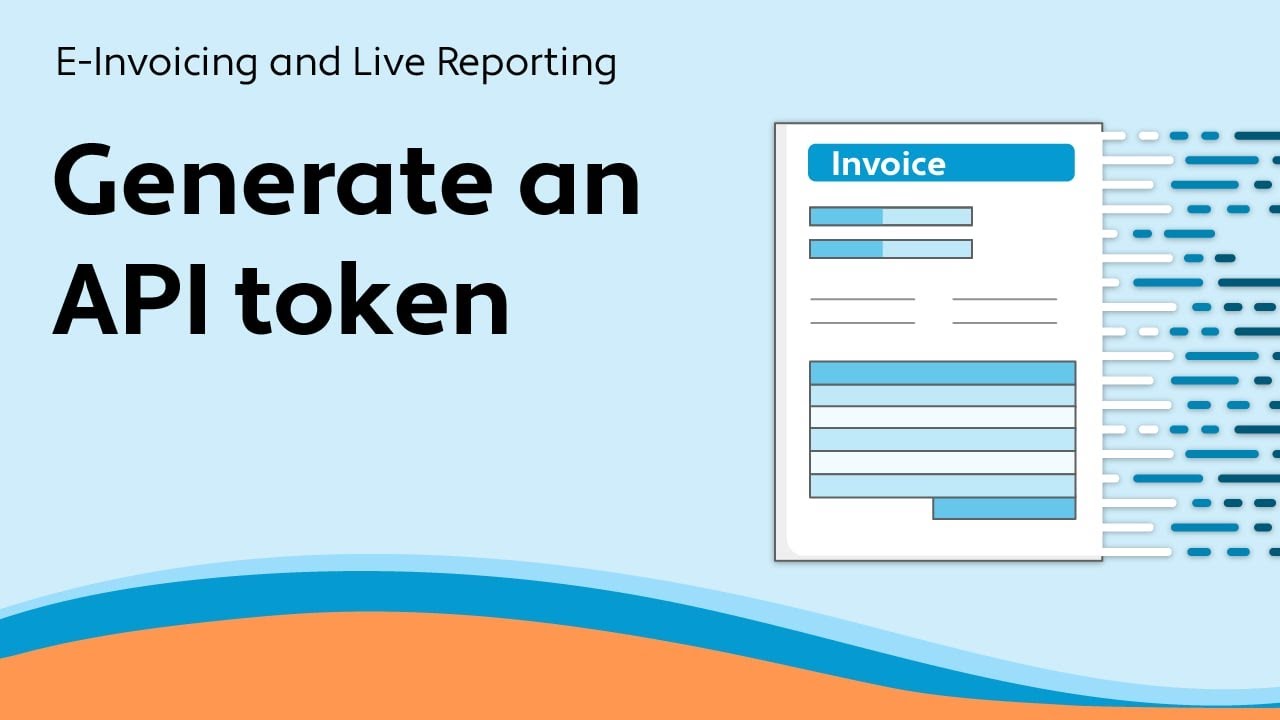 E-Invoicing and Live Reporting

Generate an API token

Invoice